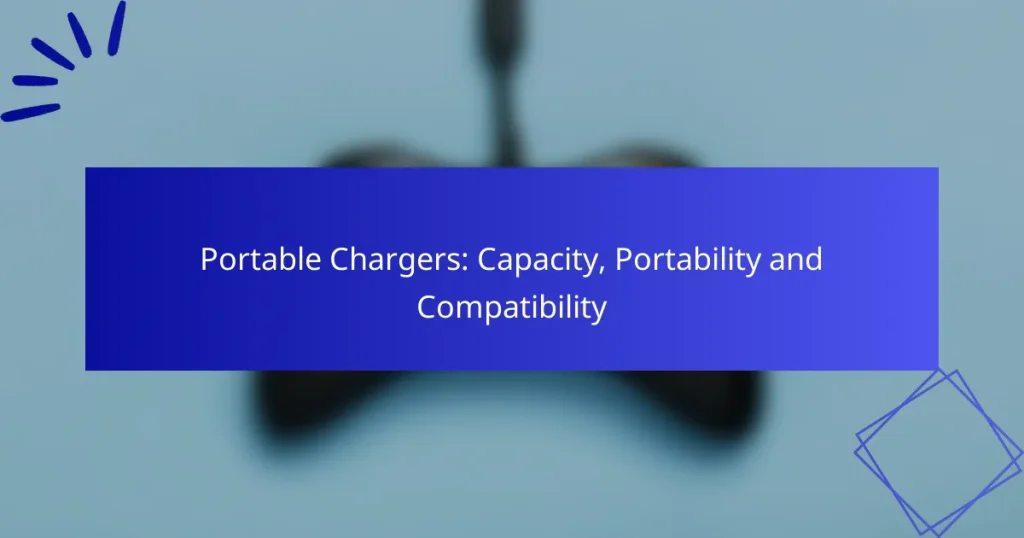 Portable Chargers: Capacity, Portability and Compatibility